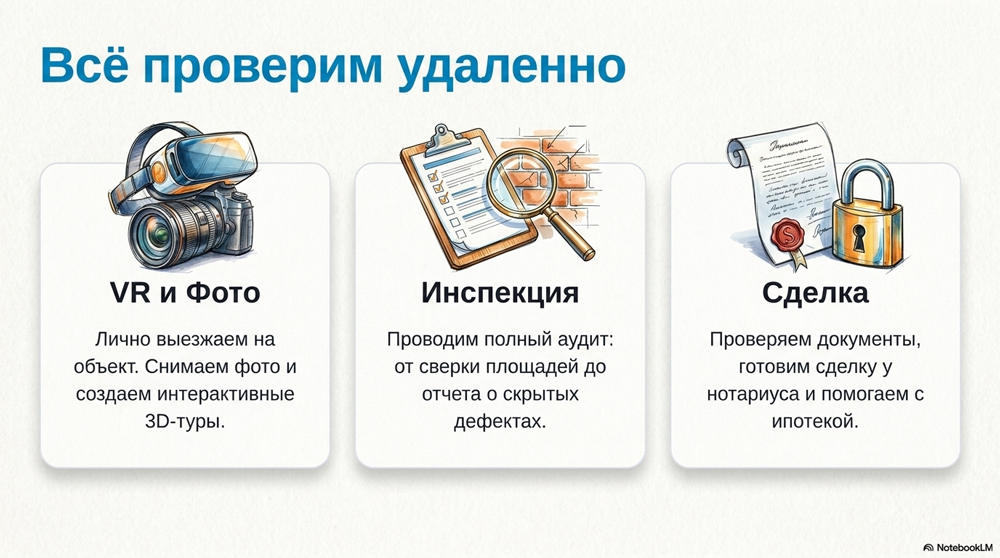 Всё проверим удаленно

VR и Фото

Лично выезжаем на объект. Снимаем фото и создаем интерактивные 3D-туры.

Инспекция

Проводим полный аудит: от сверки площадей до отчета о скрытых дефектах.

Сделка

Проверяем документы, готовим сделку у нотариуса и помогаем с ипотекой.

NotebookLM